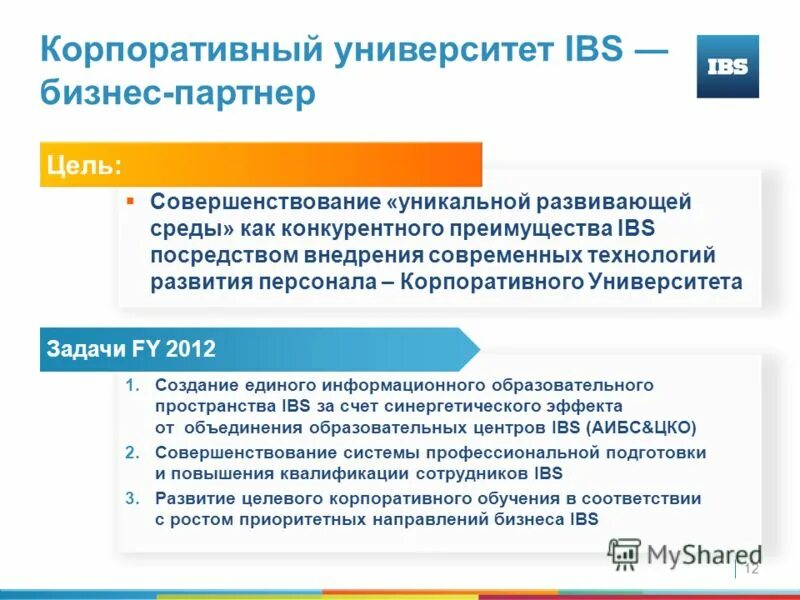 Корпоративный университет IBS — бизнес-партнер

IBS

Цель:

▪ Совершенствование «уникальной развивающей среды» как конкурентного преимущества IBS посредством внедрения современных технологий развития персонала – Корпоративного Университета

Задачи FY 2012

1. Создание единого информационного образовательного пространства IBS за счет синергетического эффекта от объединения образовательных центров IBS (АИБС&ЦКО)
2. Совершенствование системы профессиональной подготовки и повышения квалификации сотрудников IBS
3. Развитие целевого корпоративного обучения в соответствии с ростом приоритетных направлений бизнеса IBS

MyShared

12